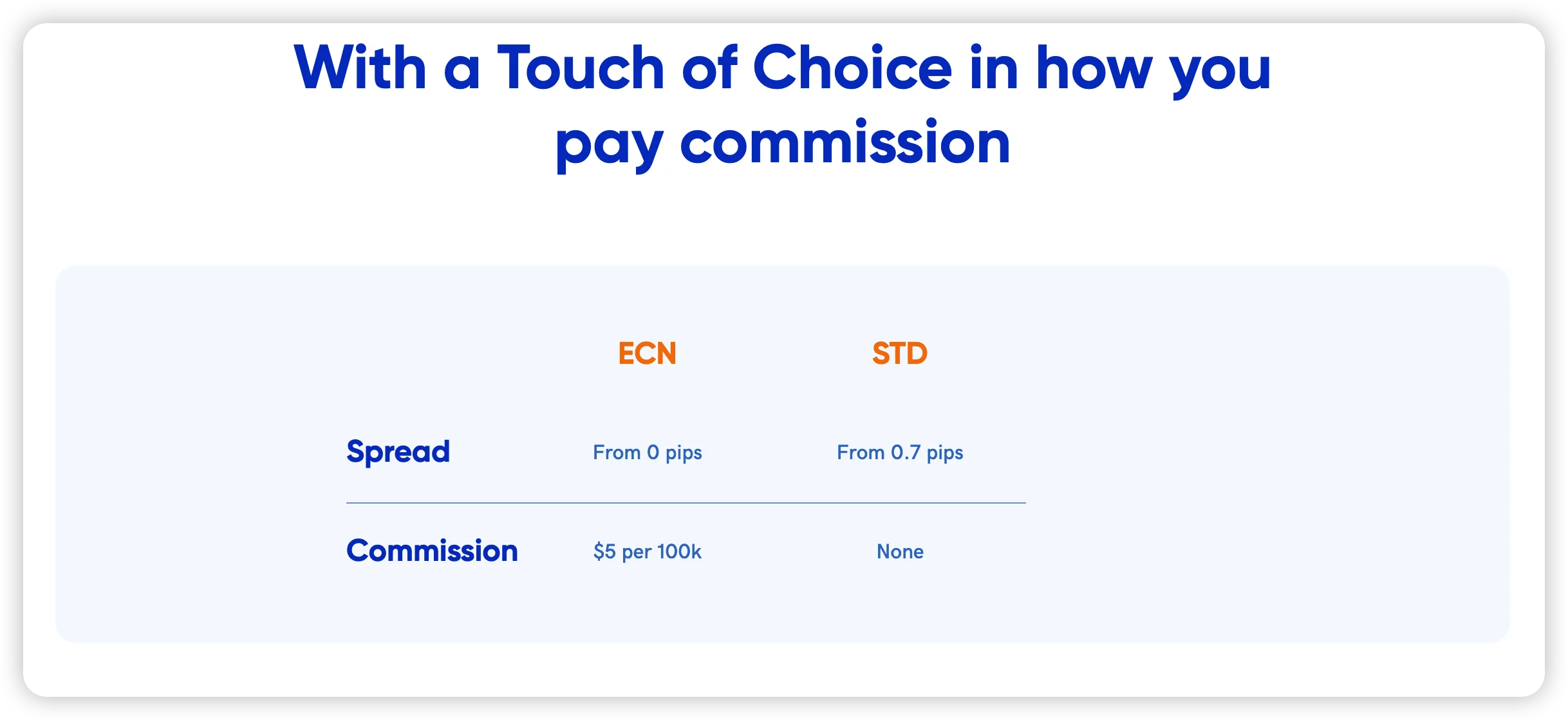 With a Touch of Choice in how you pay commission

| | ECN | STD |
|---|---|---|
| Spread | From 0 pips | From 0.7 pips |
| Commission | \$5 per 100k | None |